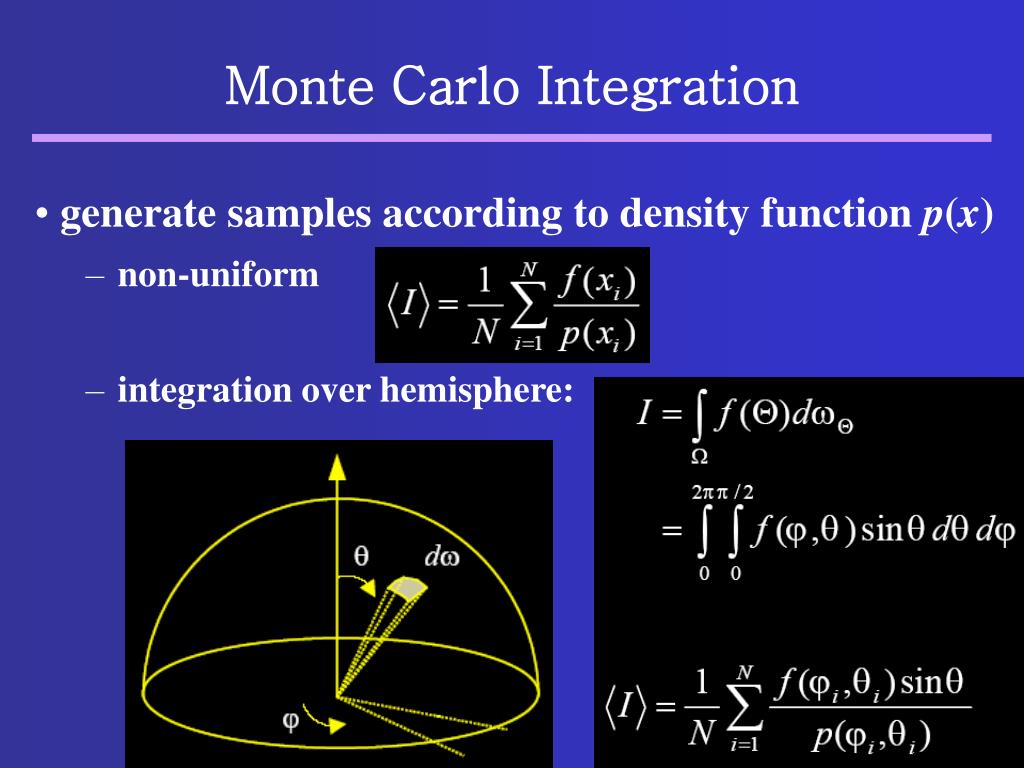 Monte Carlo Integration

• generate samples according to density function $p(x)$

– non-uniform

$\langle I \rangle = \frac{1}{N} \sum_{i=1}^{N} \frac{f(x_i)}{p(x_i)}$

– integration over hemisphere:

$I = \int_{\Omega} f(\Theta) d\omega_{\Theta}$

$= \int_{0}^{2\pi} \int_{0}^{\pi/2} f(\varphi, \theta) \sin\theta \, d\theta \, d\varphi$

$\theta$ $d\omega$ $\varphi$

$\langle I \rangle = \frac{1}{N} \sum_{i=1}^{N} \frac{f(\varphi_i, \theta_i) \sin\theta}{p(\varphi_i, \theta_i)}$